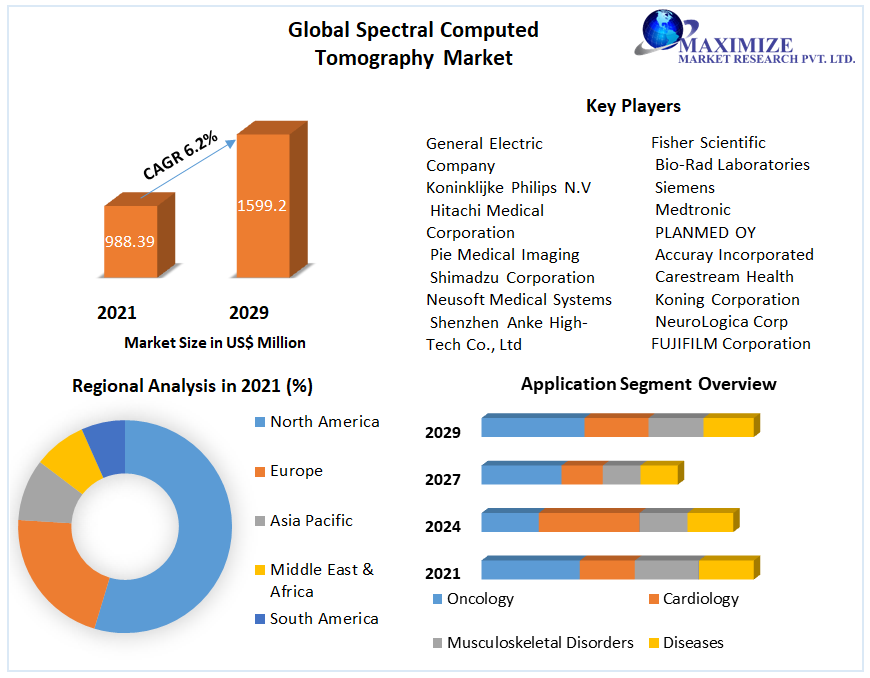 Global Spectral Computed Tomography Market

MAXIMIZE
MARKET RESEARCH PVT. LTD.

CAGR 6.2%

988.39

1599.2

2021

2029

Market Size in US$ Million

Key Players

General Electric Company
Koninklijke Philips N.V
Hitachi Medical Corporation
Pie Medical Imaging
Shimadzu Corporation
Neusoft Medical Systems
Shenzhen Anke High-Tech Co., Ltd

Fisher Scientific
Bio-Rad Laboratories
Siemens
Medtronic
PLANMED OY
Accuray Incorporated
Carestream Health
Koning Corporation
NeuroLogica Corp
FUJIFILM Corporation

Regional Analysis in 2021 (%)

North America
Europe
Asia Pacific
Middle East & Africa
South America

Application Segment Overview

2029
2027
2024
2021

Oncology
Cardiology
Musculoskeletal Disorders
Diseases